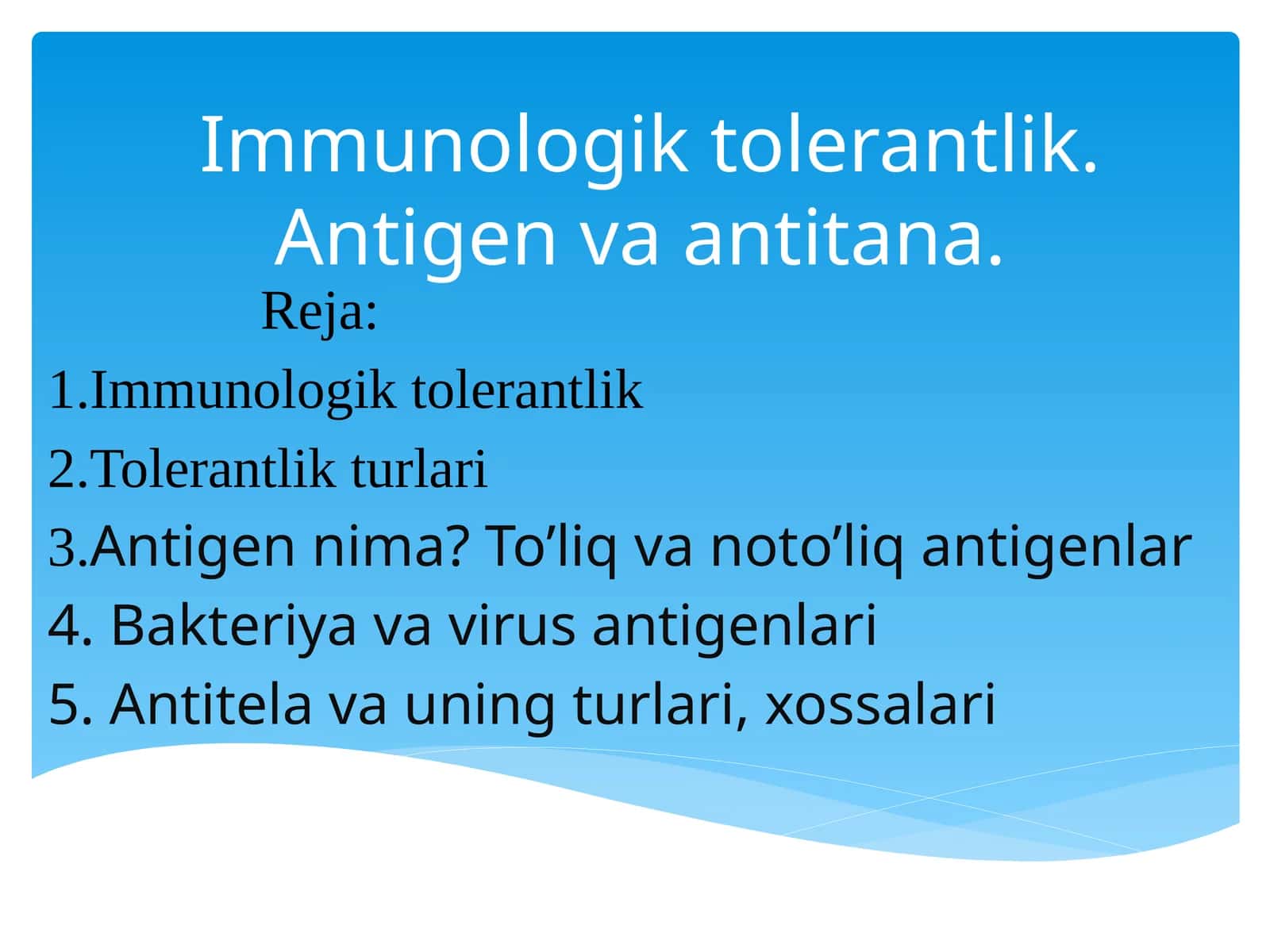 Immunologik tolerantlik. Antigen va antitana.

Reja:

1.Immunologik tolerantlik

2.Tolerantlik turlari

3.Antigen nima? To’liq va noto’liq antigenlar

4. Bakteriya va virus antigenlari

5. Antitela va uning turlari, xossalari